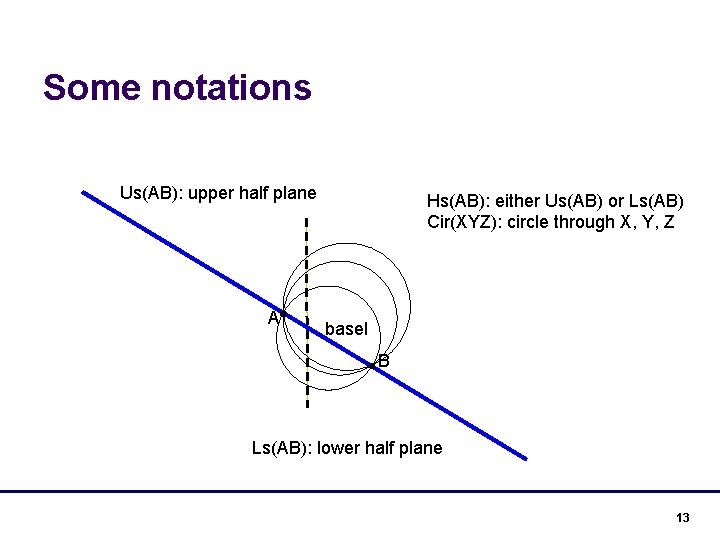 Some notations

Us(AB): upper half plane

Hs(AB): either Us(AB) or Ls(AB)
Cir(XYZ): circle through X, Y, Z

A

basel

B

Ls(AB): lower half plane

13